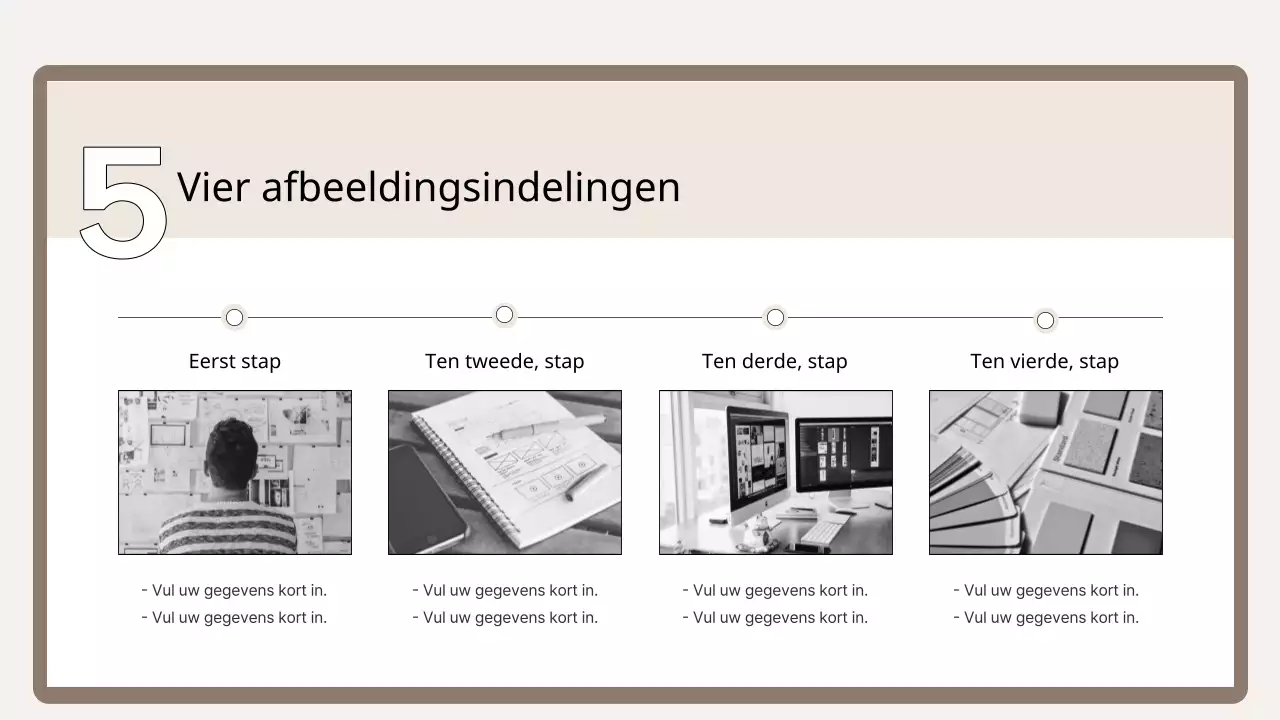 5 Vier afbeeldingsindelingen

Eerst stap

- Vul uw gegevens kort in.
- Vul uw gegevens kort in.

Ten tweede, stap

- Vul uw gegevens kort in.
- Vul uw gegevens kort in.

Ten derde, stap

- Vul uw gegevens kort in.
- Vul uw gegevens kort in.

Ten vierde, stap

- Vul uw gegevens kort in.
- Vul uw gegevens kort in.